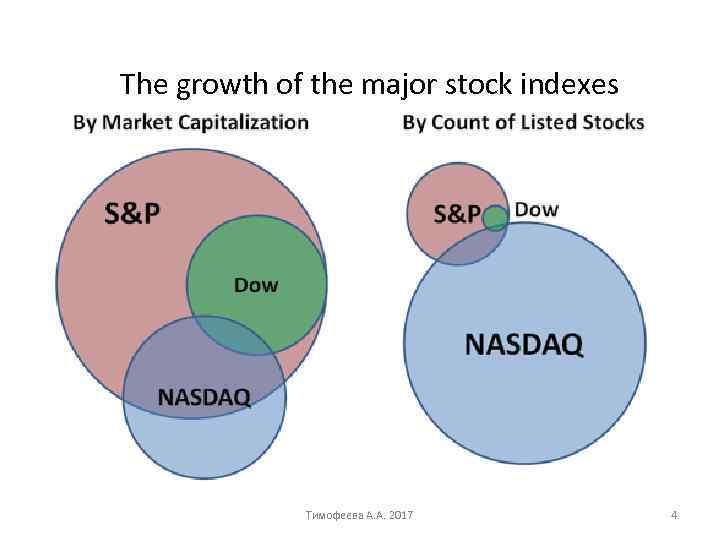 The growth of the major stock indexes

By Market Capitalization

S&P

Dow

NASDAQ

By Count of Listed Stocks

S&P

Dow

NASDAQ

Тимофеева А.А. 2017

4